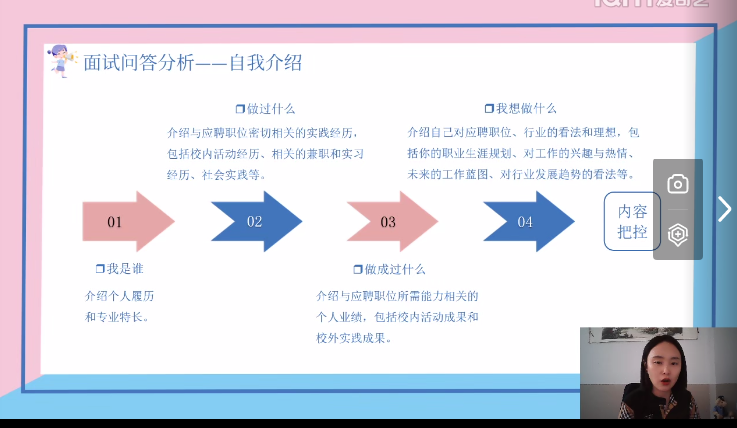 面试问答分析——自我介绍

❐做过什么

介绍与应聘职位密切相关的实践经历，包括校内活动经历、相关的兼职和实习经历、社会实践等。

❐我想做什么

介绍自己对应聘职位、行业的看法和理想，包括你的职业生涯规划、对工作的兴趣与热情、未来的工作蓝图、对行业发展趋势的看法等。

01

02

03

04

内容把控

❐我是谁

介绍个人履历和专业特长。

❐做成过什么

介绍与应聘职位所需能力相关的个人业绩，包括校内活动成果和校外实践成果。